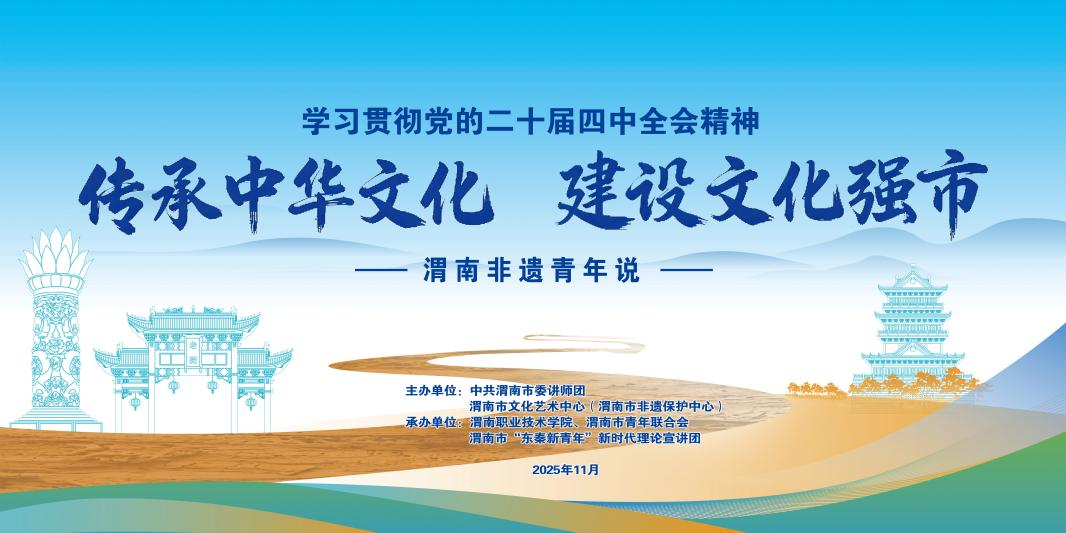 学习贯彻党的二十届四中全会精神

传承中华文化　建设文化强市

—— 渭南非遗青年说 ——

主办单位：中共渭南市委讲师团
渭南市文化艺术中心（渭南市非遗保护中心）
承办单位：渭南职业技术学院、渭南市青年联合会
渭南市“东秦新青年”新时代理论宣讲团

2025年11月